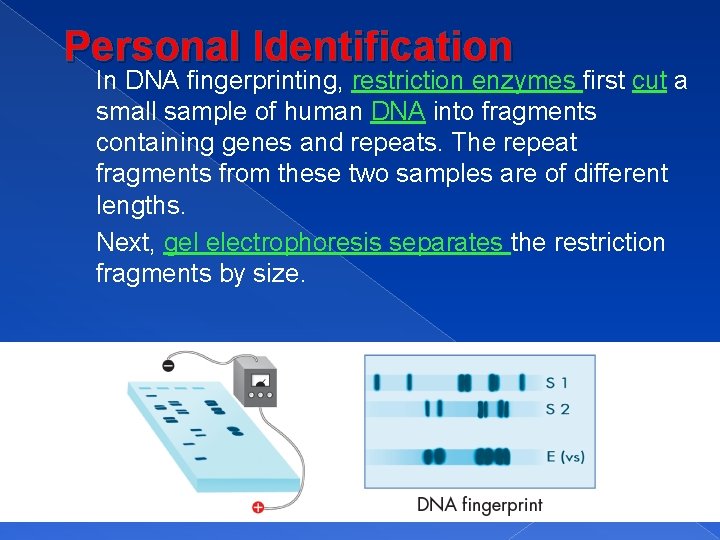 Personal Identification

In DNA fingerprinting, restriction enzymes first cut a small sample of human DNA into fragments containing genes and repeats. The repeat fragments from these two samples are of different lengths.

Next, gel electrophoresis separates the restriction fragments by size.

S 1
S 2
E (vs)
DNA fingerprint